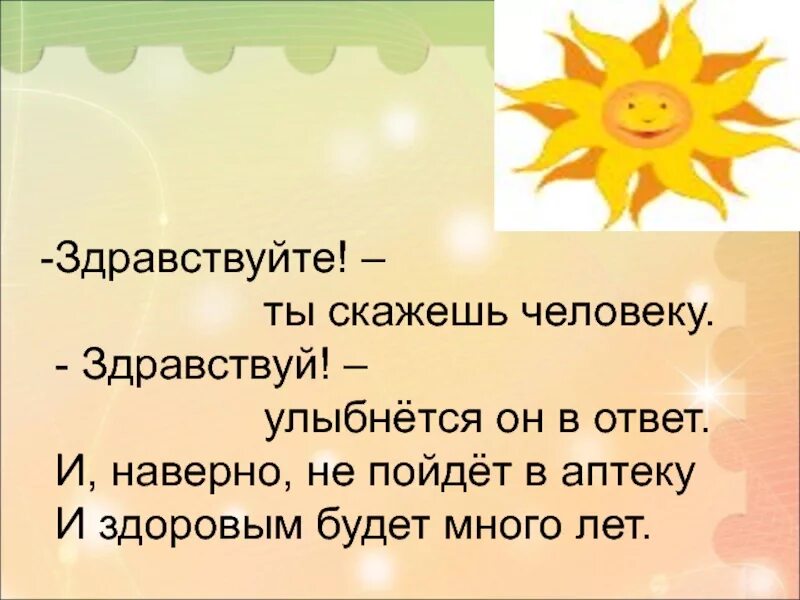 -Здравствуйте! –
ты скажешь человеку.
- Здравствуй! –
улыбнётся он в ответ.
И, наверно, не пойдёт в аптеку
И здоровым будет много лет.